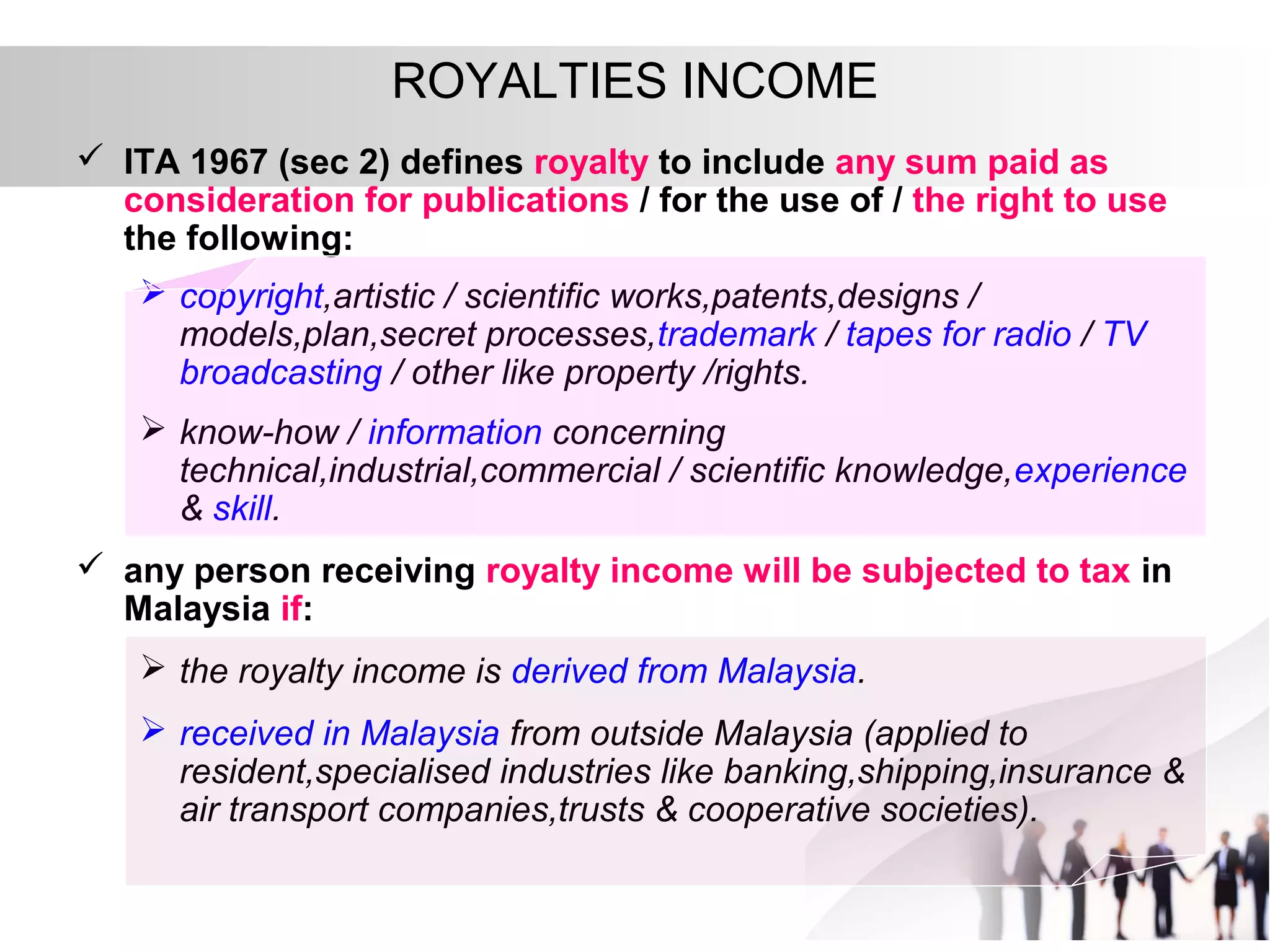 ROYALTIES INCOME

✓ ITA 1967 (sec 2) defines royalty to include any sum paid as consideration for publications / for the use of / the right to use the following:

➢ copyright,artistic / scientific works,patents,designs / models,plan,secret processes,trademark / tapes for radio / TV broadcasting / other like property /rights.

➢ know-how / information concerning technical,industrial,commercial / scientific knowledge,experience & skill.

✓ any person receiving royalty income will be subjected to tax in Malaysia if:

➢ the royalty income is derived from Malaysia.

➢ received in Malaysia from outside Malaysia (applied to resident,specialised industries like banking,shipping,insurance & air transport companies,trusts & cooperative societies).